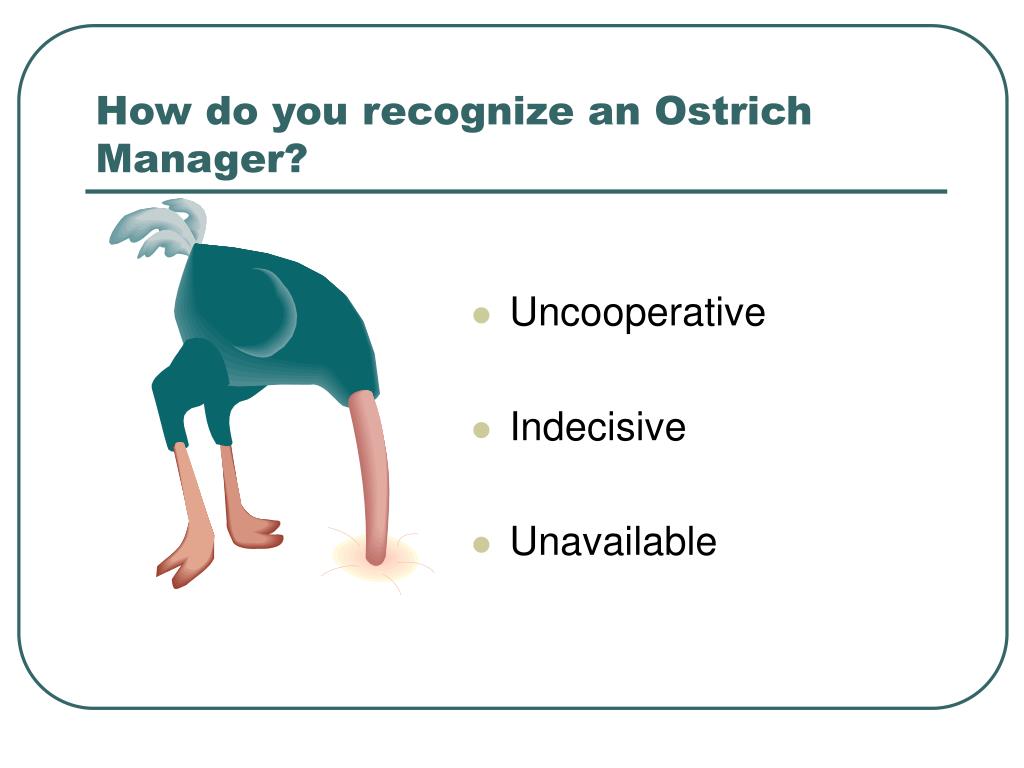 How do you recognize an Ostrich Manager?

- Uncooperative
- Indecisive
- Unavailable